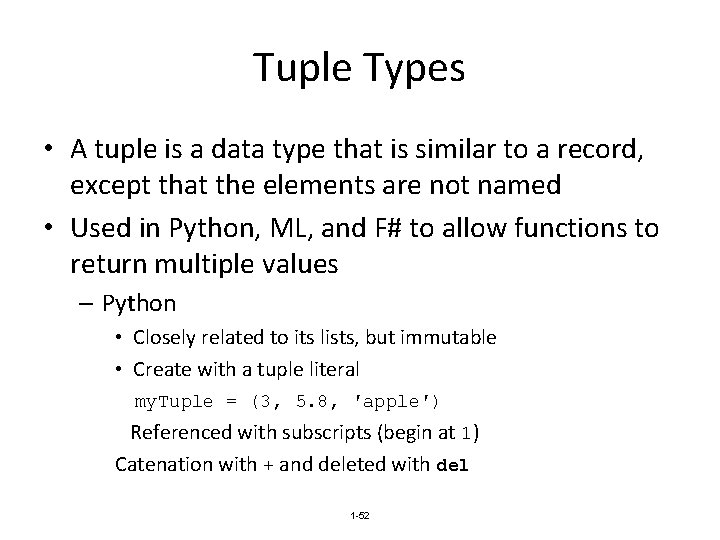 Tuple Types

• A tuple is a data type that is similar to a record, except that the elements are not named

• Used in Python, ML, and F# to allow functions to return multiple values

– Python

• Closely related to its lists, but immutable

• Create with a tuple literal

myTuple = (3, 5.8, 'apple')

Referenced with subscripts (begin at 1)

Catenation with + and deleted with del

1-52